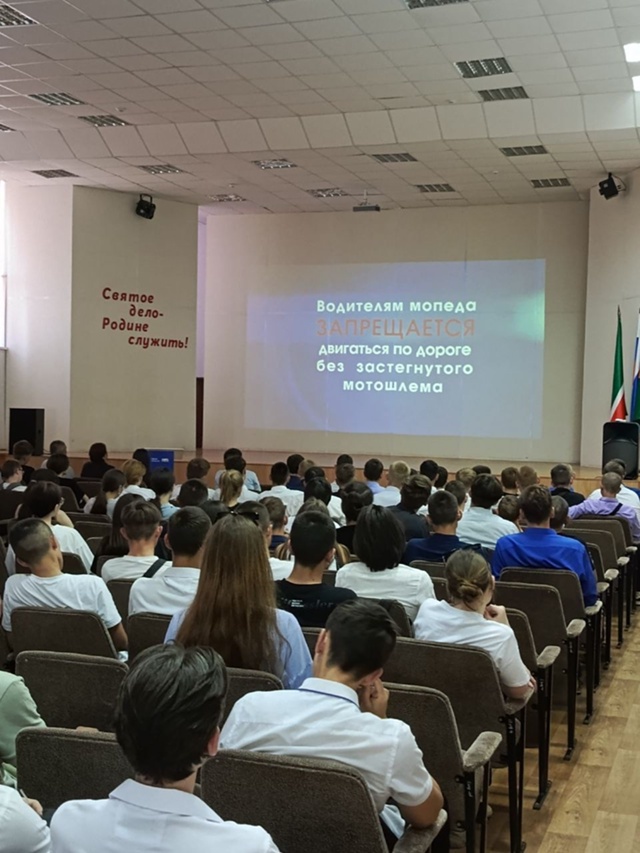 Святое дело-
Родине служить!

Водителям мопеда
ЗАПРЕЩАЕТСЯ
двигаться по дороге
без застегнутого
мотошлема